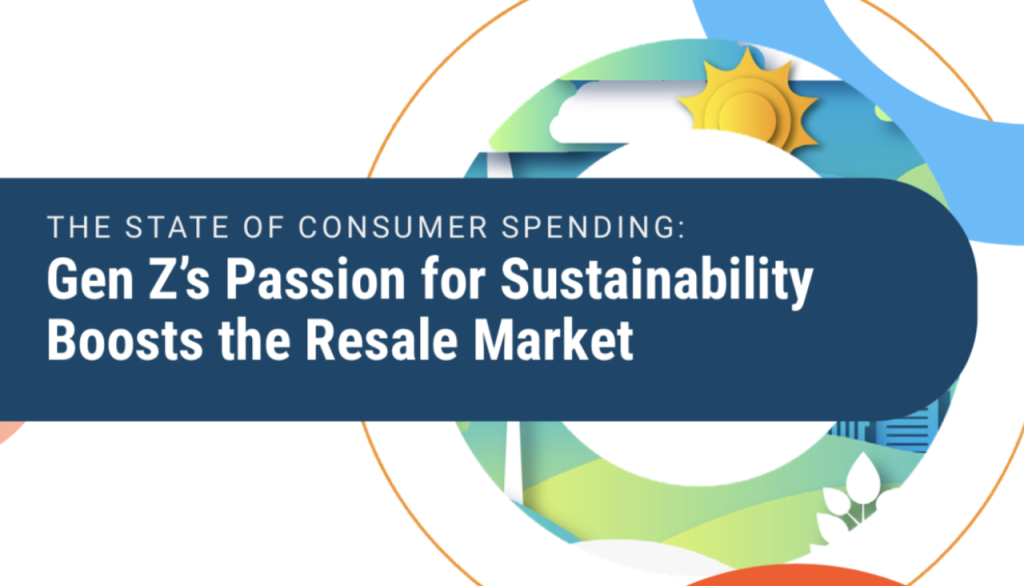 THE STATE OF CONSUMER SPENDING:
Gen Z's Passion for Sustainability Boosts the Resale Market